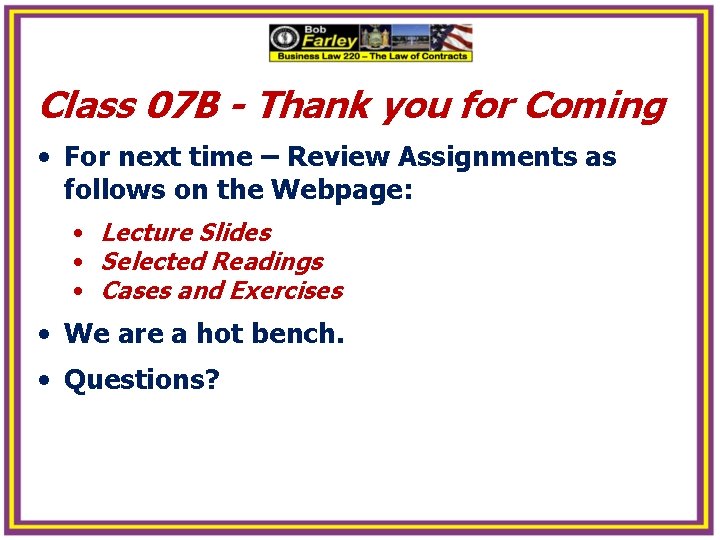 Bob
Farley
Business Law 220 – The Law of Contracts

Class 07B - Thank you for Coming

• For next time – Review Assignments as follows on the Webpage:
  • Lecture Slides
  • Selected Readings
  • Cases and Exercises
• We are a hot bench.
• Questions?